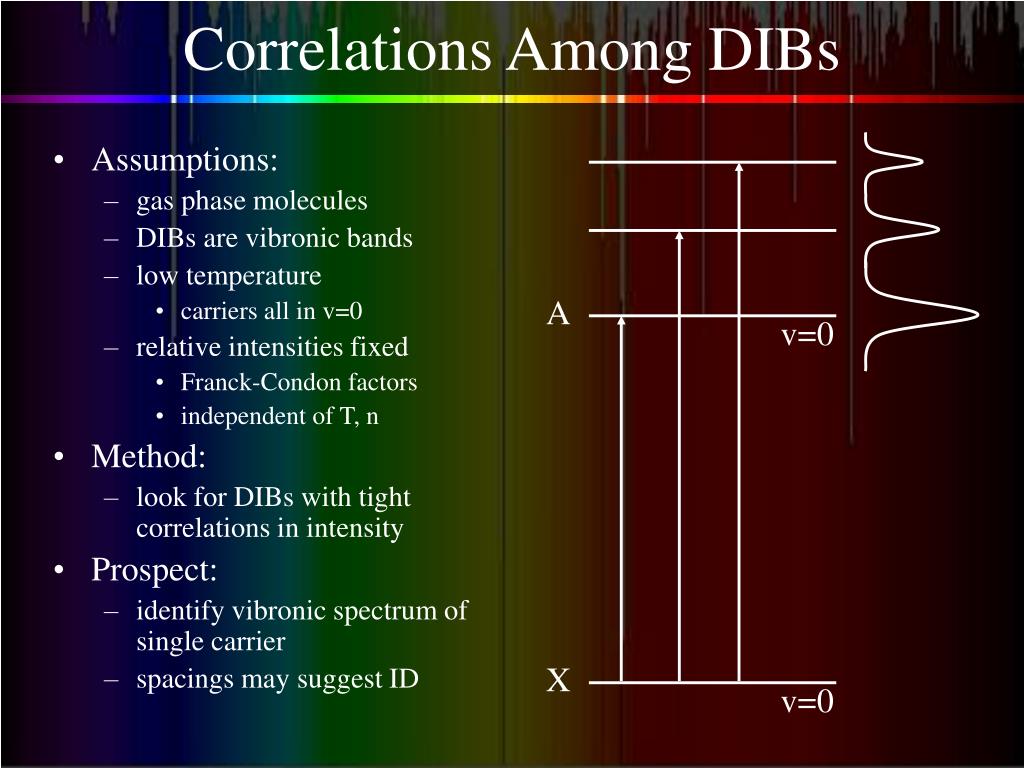 Correlations Among DIBs

• Assumptions:
– gas phase molecules
– DIBs are vibronic bands
– low temperature
• carriers all in v=0
– relative intensities fixed
• Franck-Condon factors
• independent of T, n
• Method:
– look for DIBs with tight correlations in intensity
• Prospect:
– identify vibronic spectrum of single carrier
– spacings may suggest ID

A
v=0
X
v=0